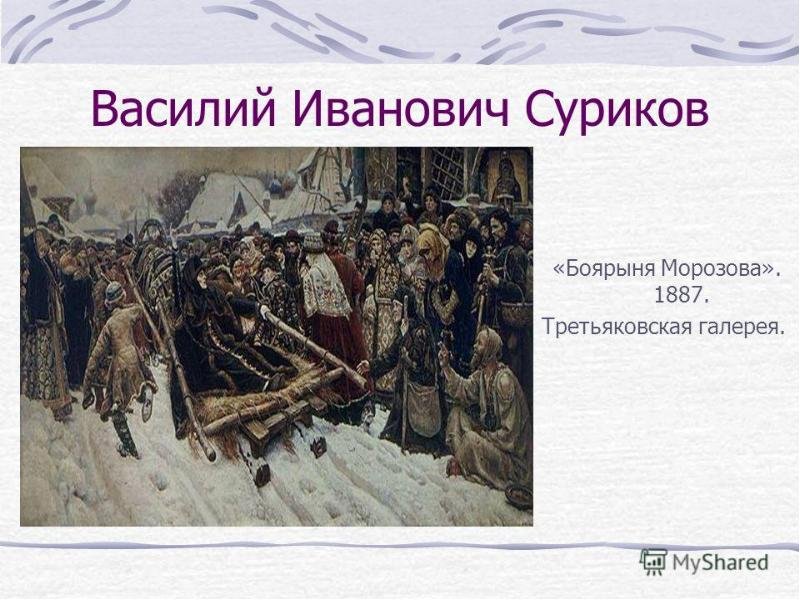 Василий Иванович Суриков

«Боярыня Морозова». 1887.
Третьяковская галерея.

MyShared